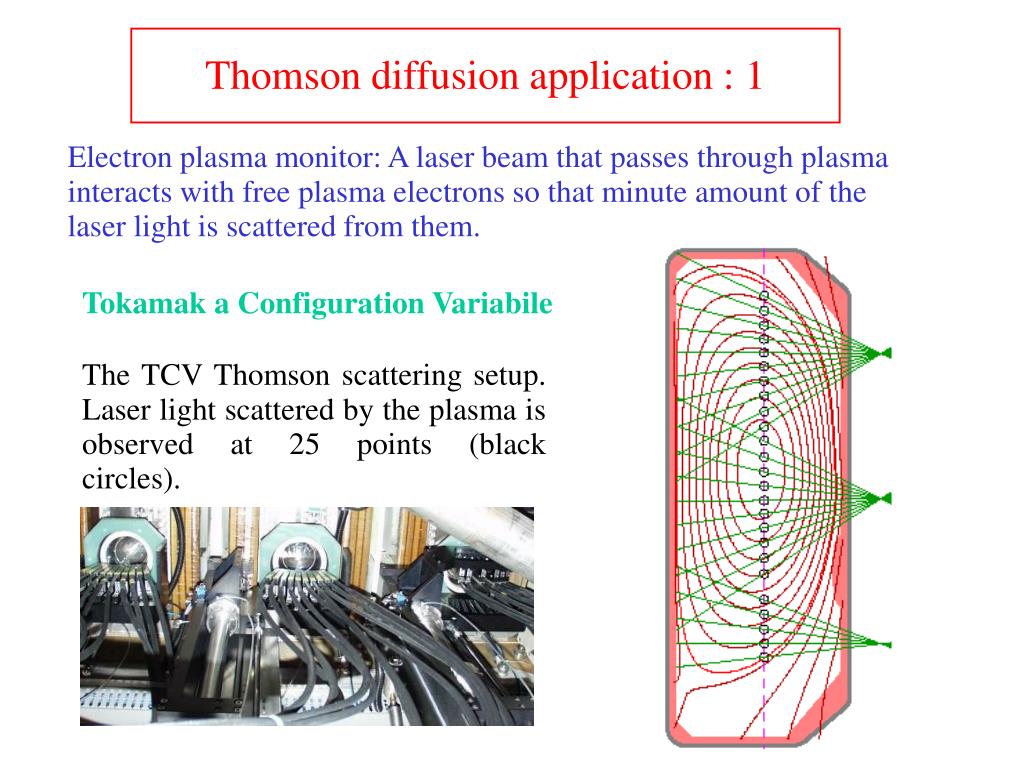 Thomson diffusion application : 1

Electron plasma monitor: A laser beam that passes through plasma interacts with free plasma electrons so that minute amount of the laser light is scattered from them.

Tokamak a Configuration Variabile

The TCV Thomson scattering setup. Laser light scattered by the plasma is observed at 25 points (black circles).